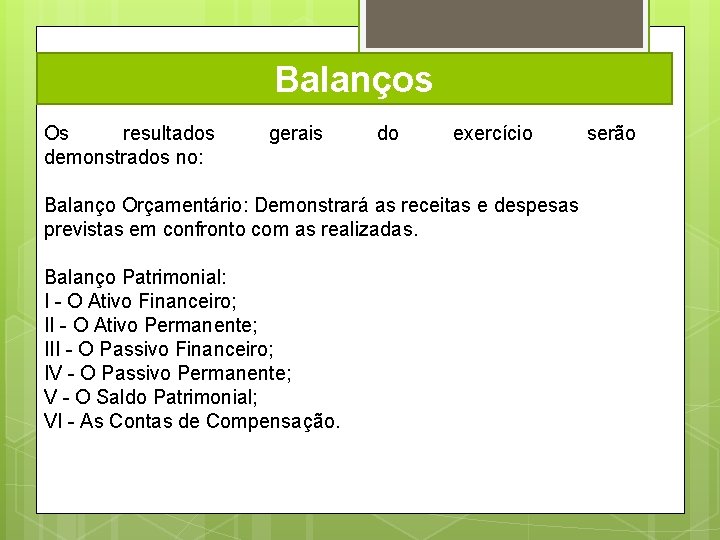 Balanços

Os resultados gerais do exercício serão demonstrados no:

Balanço Orçamentário: Demonstrará as receitas e despesas previstas em confronto com as realizadas.

Balanço Patrimonial:
I - O Ativo Financeiro;
II - O Ativo Permanente;
III - O Passivo Financeiro;
IV - O Passivo Permanente;
V - O Saldo Patrimonial;
VI - As Contas de Compensação.